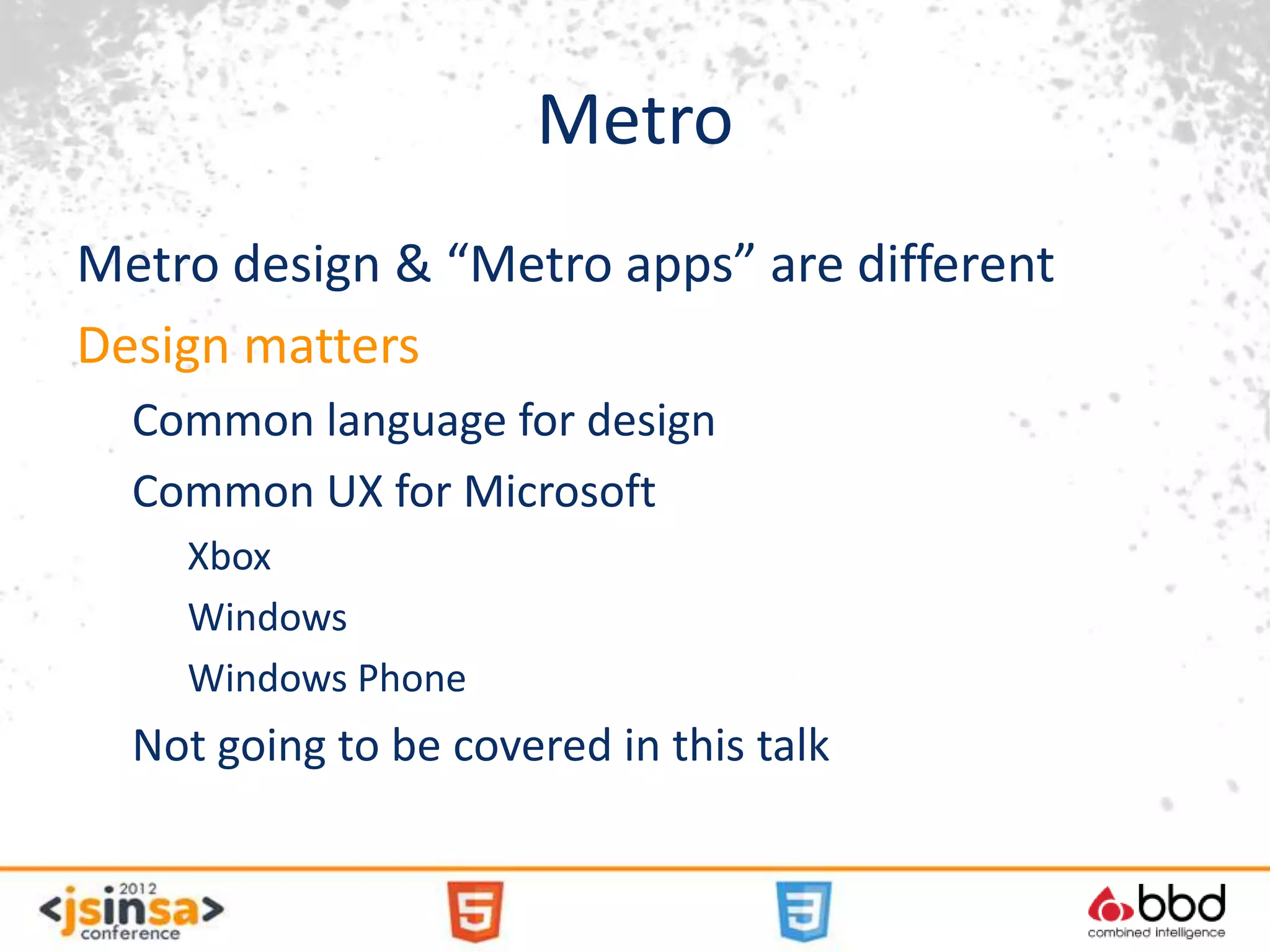 Metro

Metro design & “Metro apps” are different

Design matters

Common language for design

Common UX for Microsoft

Xbox

Windows

Windows Phone

Not going to be covered in this talk

2012
<jsinsa>
conference

5

3

bbd
combined intelligence